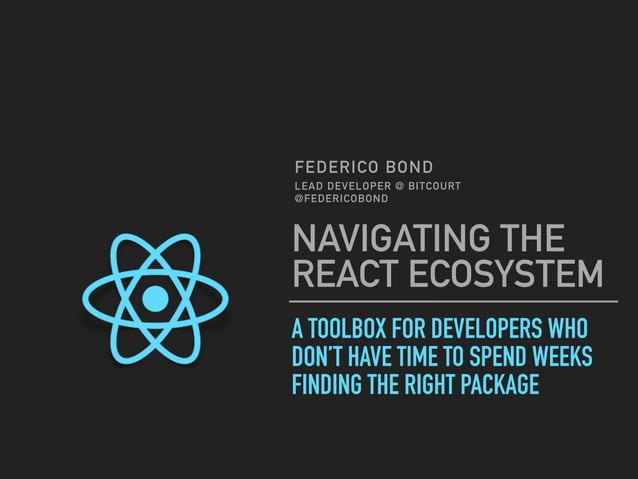 FEDERICO BOND

LEAD DEVELOPER @ BITCOURT
@FEDERICOBOND

NAVIGATING THE REACT ECOSYSTEM

A TOOLBOX FOR DEVELOPERS WHO DON'T HAVE TIME TO SPEND WEEKS FINDING THE RIGHT PACKAGE